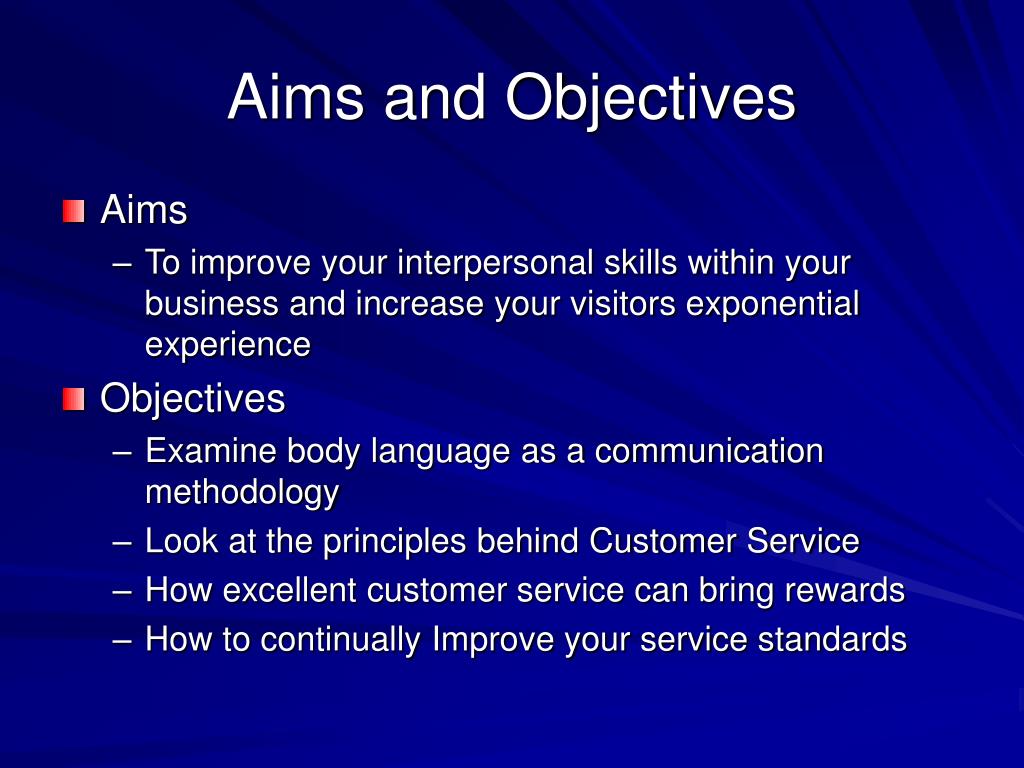 Aims and Objectives

Aims
– To improve your interpersonal skills within your business and increase your visitors exponential experience

Objectives
– Examine body language as a communication methodology
– Look at the principles behind Customer Service
– How excellent customer service can bring rewards
– How to continually Improve your service standards